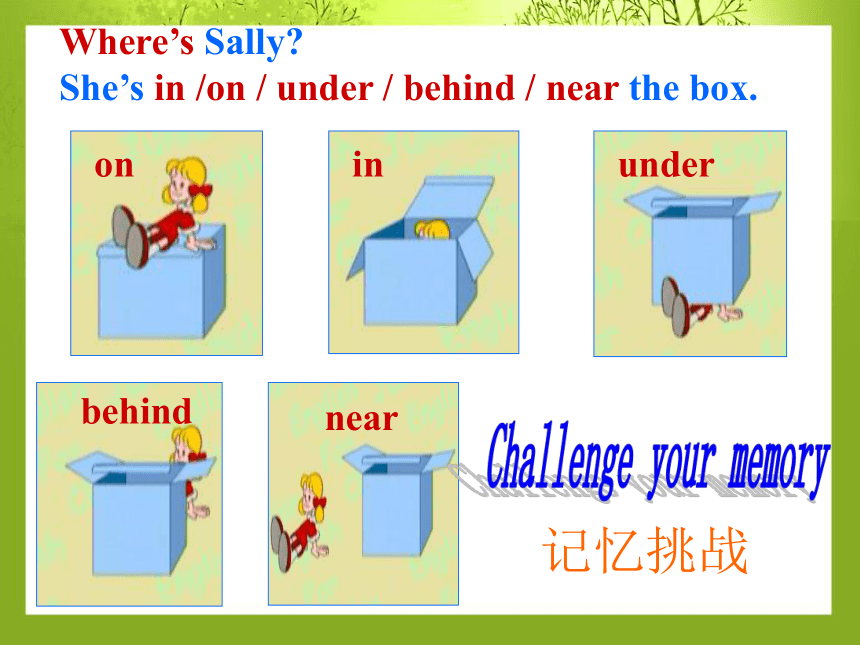 Where's Sally?
She's in /on / under / behind / near the box.

on

in

under

behind

near

Challenge your memory

记忆挑战